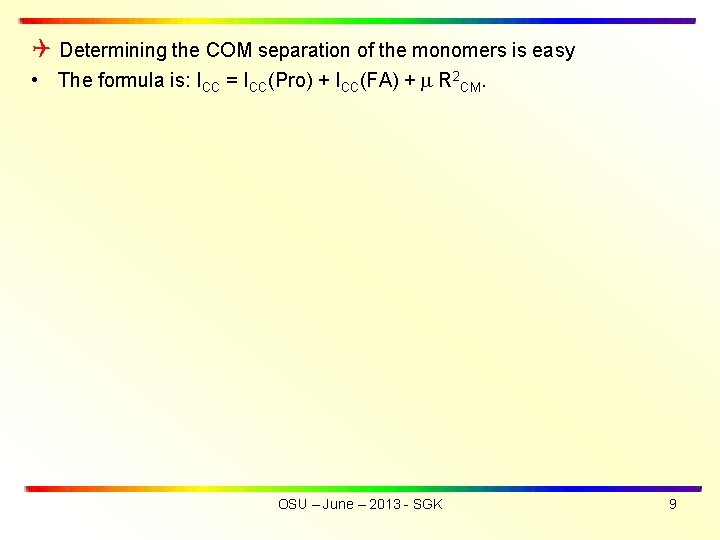 Determining the COM separation of the monomers is easy

• The formula is: $I_{CC} = I_{CC}(Pro) + I_{CC}(FA) + \mu R^2_{CM}$.

OSU – June – 2013 - SGK

9